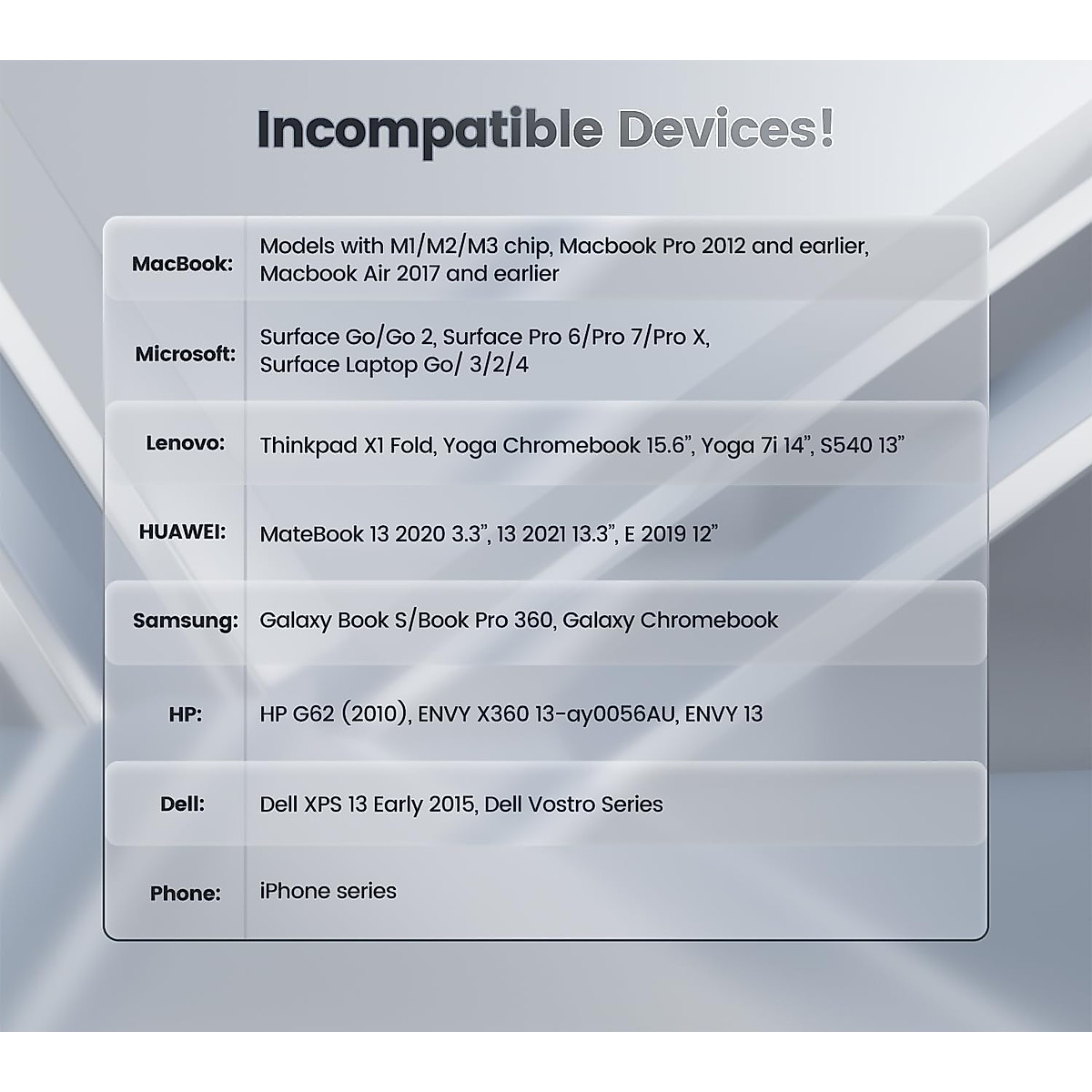 Incompatible Devices!

| | |
|---|---|
| MacBook: | Models with M1/M2/M3 chip, Macbook Pro 2012 and earlier, Macbook Air 2017 and earlier |
| Microsoft: | Surface Go/Go 2, Surface Pro 6/Pro 7/Pro X, Surface Laptop Go/ 3/2/4 |
| Lenovo: | Thinkpad X1 Fold, Yoga Chromebook 15.6”, Yoga 7i 14”, S540 13” |
| HUAWEI: | MateBook 13 2020 3.3”, 13 2021 13.3”, E 2019 12” |
| Samsung: | Galaxy Book S/Book Pro 360, Galaxy Chromebook |
| HP: | HP G62 (2010), ENVY X360 13-ay0056AU, ENVY 13 |
| Dell: | Dell XPS 13 Early 2015, Dell Vostro Series |
| Phone: | iPhone series |